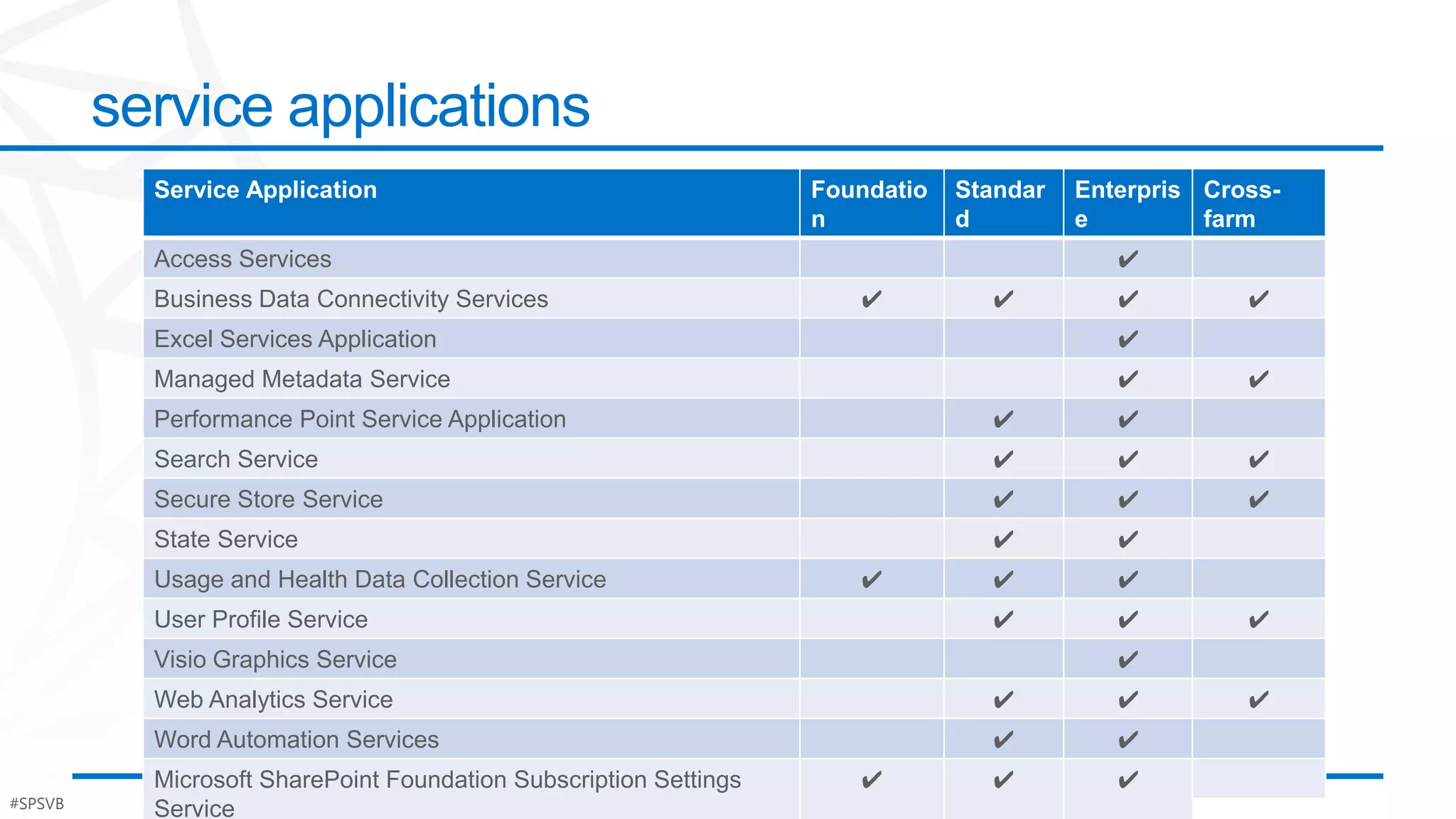 service applications

| Service Application | Foundation | Standard | Enterprise | Cross-farm |
|---|---|---|---|---|
| Access Services | | | ✔ | |
| Business Data Connectivity Services | ✔ | ✔ | ✔ | ✔ |
| Excel Services Application | | | ✔ | |
| Managed Metadata Service | | | ✔ | ✔ |
| Performance Point Service Application | | ✔ | ✔ | |
| Search Service | | ✔ | ✔ | ✔ |
| Secure Store Service | | ✔ | ✔ | ✔ |
| State Service | | ✔ | ✔ | |
| Usage and Health Data Collection Service | ✔ | ✔ | ✔ | |
| User Profile Service | | ✔ | ✔ | ✔ |
| Visio Graphics Service | | | ✔ | |
| Web Analytics Service | | ✔ | ✔ | ✔ |
| Word Automation Services | | ✔ | ✔ | |
| Microsoft SharePoint Foundation Subscription Settings Service | ✔ | ✔ | ✔ | |

#SPSVB